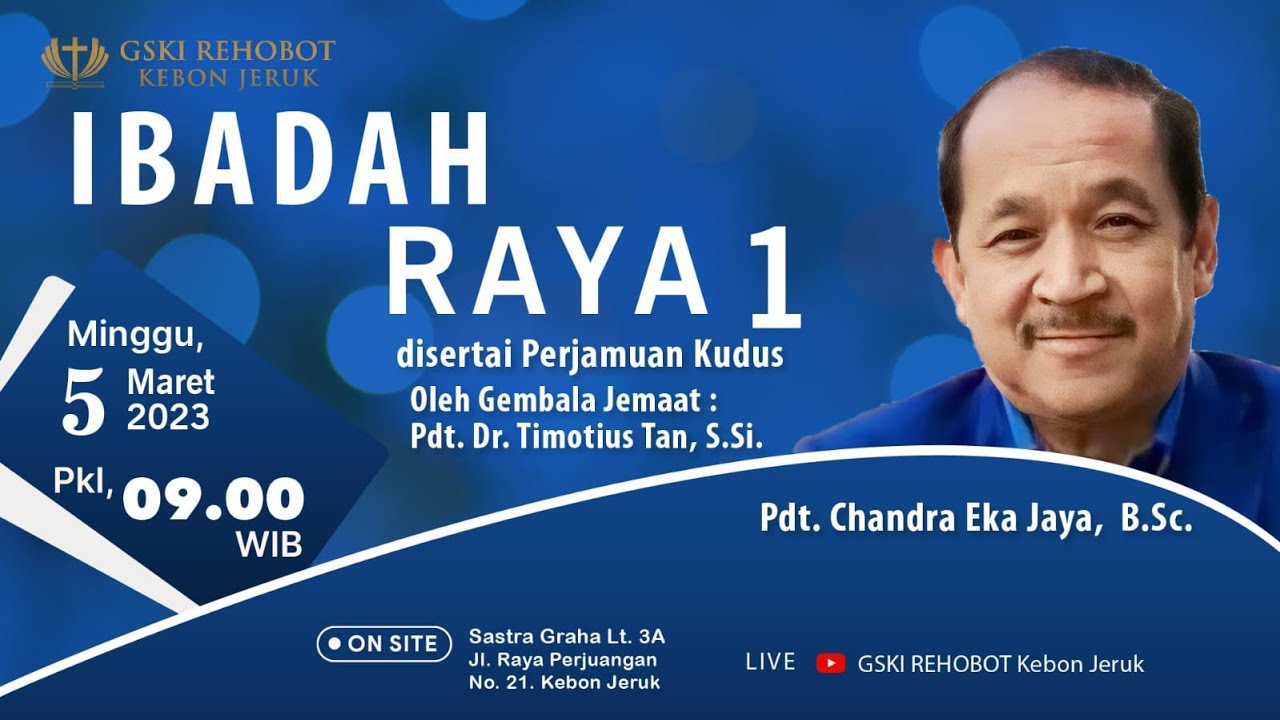 GSKI REHOBOT
KEBON JERUK

IBADAH
RAYA 1

disertai Perjamuan Kudus
Oleh Gembala Jemaat :
Pdt. Dr. Timotius Tan, S.Si.

Minggu,
5 Maret
2023

Pkl, 09.00
WIB

Pdt. Chandra Eka Jaya, B.Sc.

ON SITE
Sastra Graha Lt. 3A
Jl. Raya Perjuangan
No. 21. Kebon Jeruk

LIVE GSKI REHOBOT Kebon Jeruk